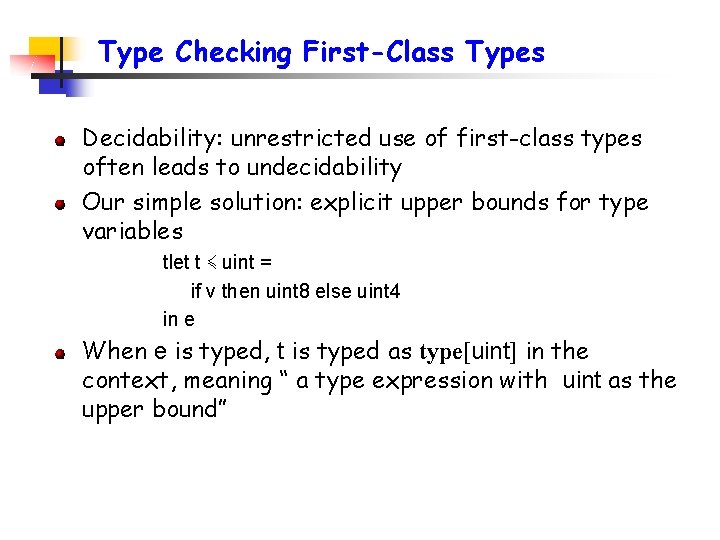 Type Checking First-Class Types

Decidability: unrestricted use of first-class types often leads to undecidability

Our simple solution: explicit upper bounds for type variables

tlet t $\leqslant$ uint =
if v then uint8 else uint4
in e

When e is typed, t is typed as type[uint] in the context, meaning “ a type expression with uint as the upper bound”